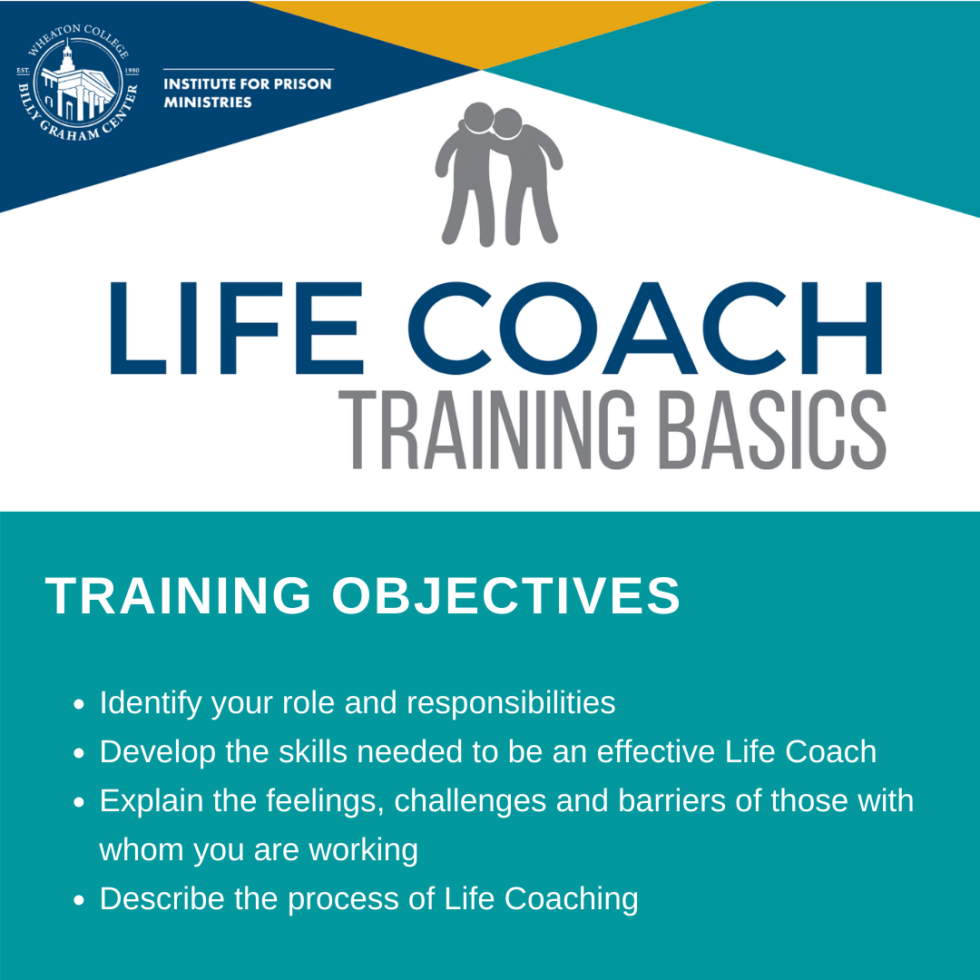 WHEATON COLLEGE
EST. 1980
BILLY GRAHAM CENTER

INSTITUTE FOR PRISON MINISTRIES

LIFE COACH
TRAINING BASICS

TRAINING OBJECTIVES

- Identify your role and responsibilities
- Develop the skills needed to be an effective Life Coach
- Explain the feelings, challenges and barriers of those with whom you are working
- Describe the process of Life Coaching